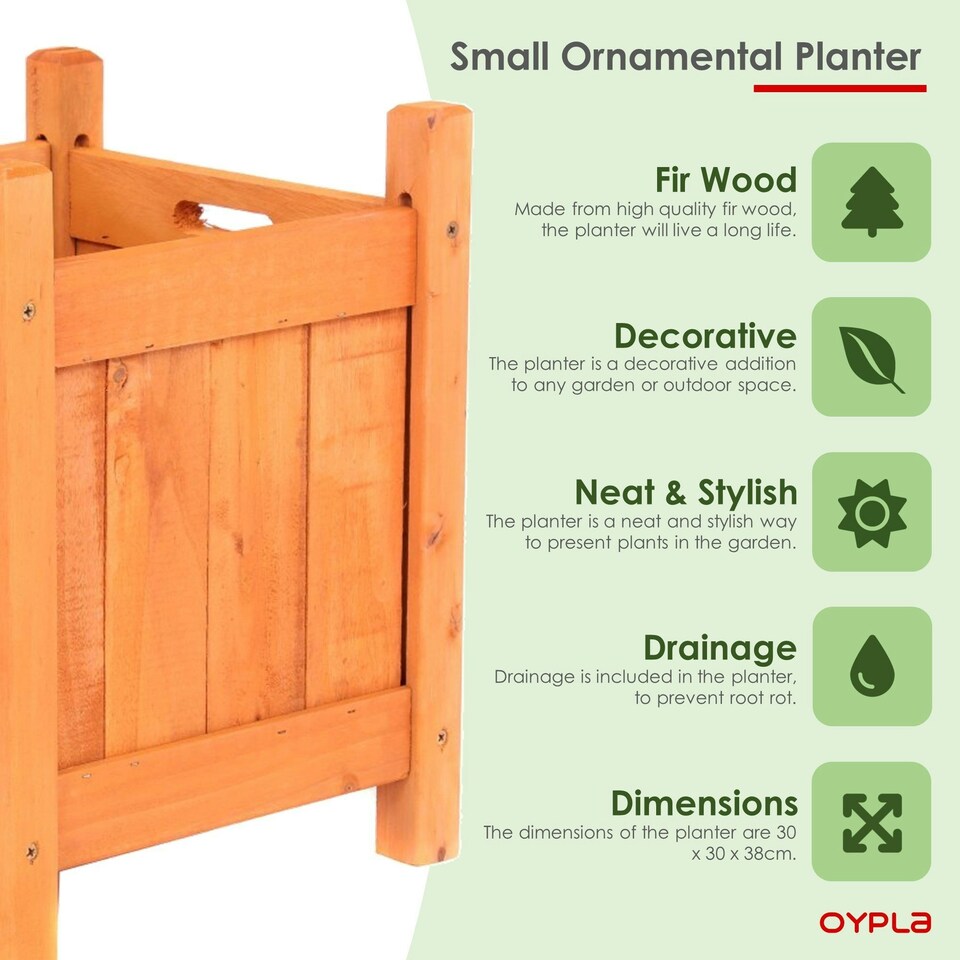 Small Ornamental Planter

Fir Wood
Made from high quality fir wood, the planter will live a long life.

Decorative
The planter is a decorative addition to any garden or outdoor space.

Neat & Stylish
The planter is a neat and stylish way to present plants in the garden.

Drainage
Drainage is included in the planter, to prevent root rot.

Dimensions
The dimensions of the planter are 30 x 30 x 38cm.

OYPLA